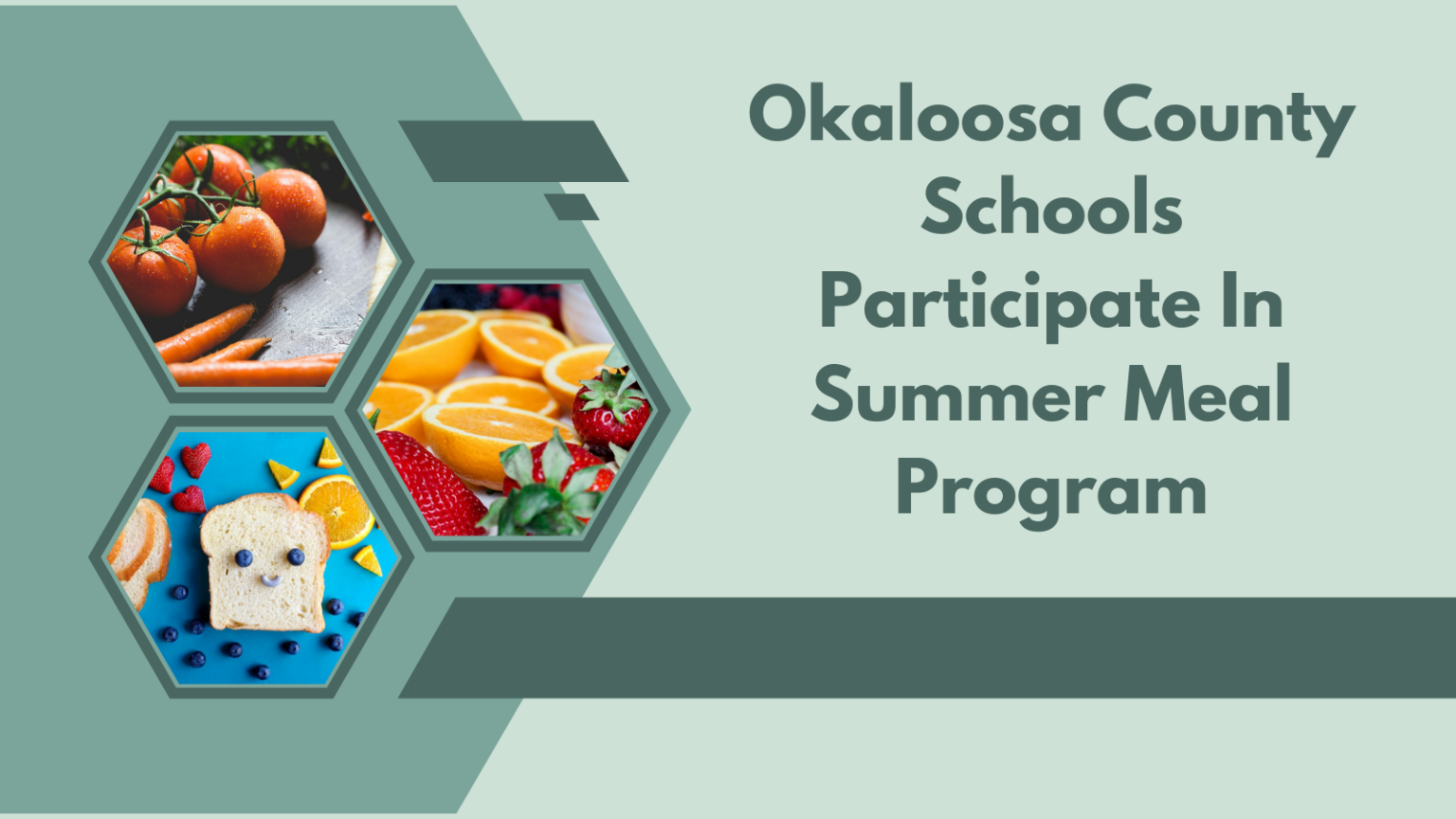 Okaloosa County Schools Participate In Summer Meal Program